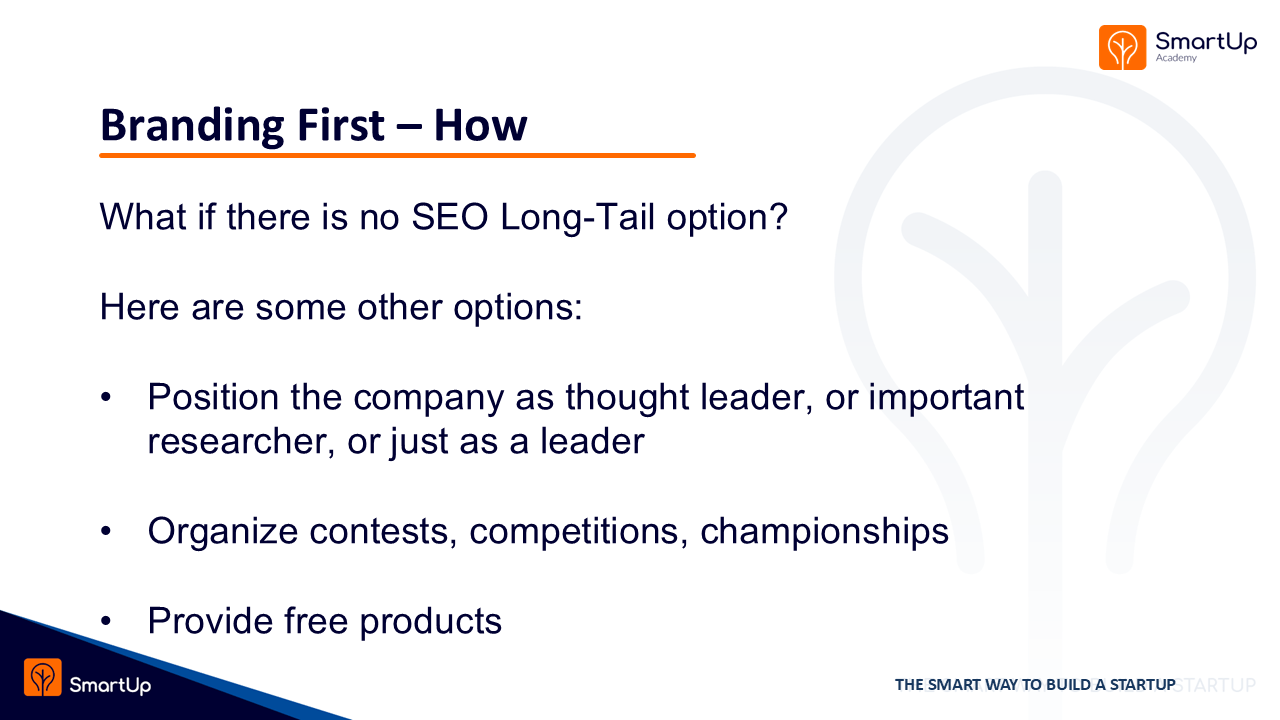 SmartUp
Academy

Branding First – How

What if there is no SEO Long-Tail option?

Here are some other options:

• Position the company as thought leader, or important researcher, or just as a leader

• Organize contests, competitions, championships

• Provide free products

SmartUp

THE SMART WAY TO BUILD A STARTUP